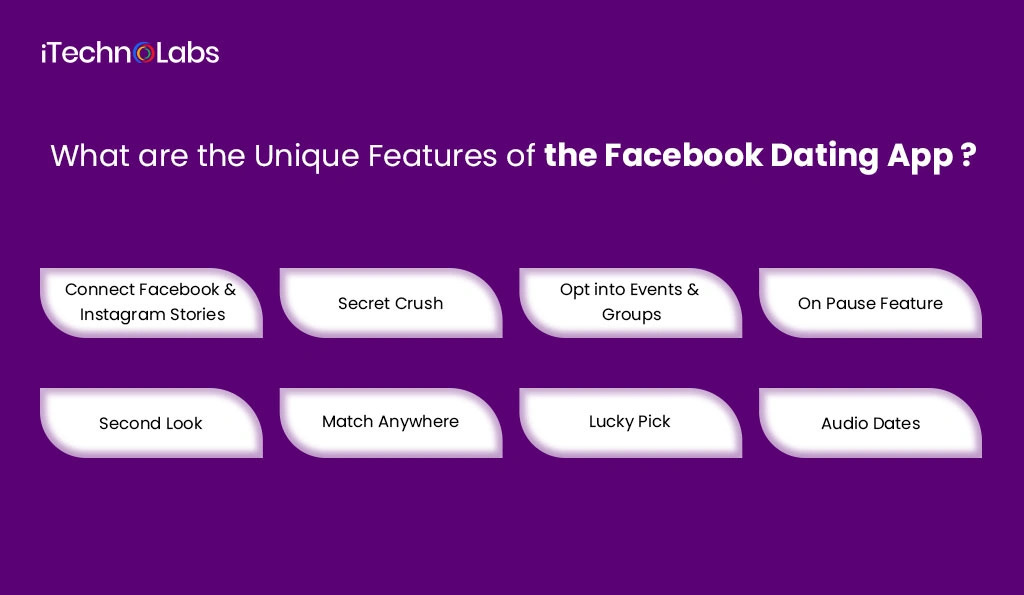 iTechnoLabs

What are the Unique Features of the Facebook Dating App ?

Connect Facebook & Instagram Stories

Secret Crush

Opt into Events & Groups

On Pause Feature

Second Look

Match Anywhere

Lucky Pick

Audio Dates